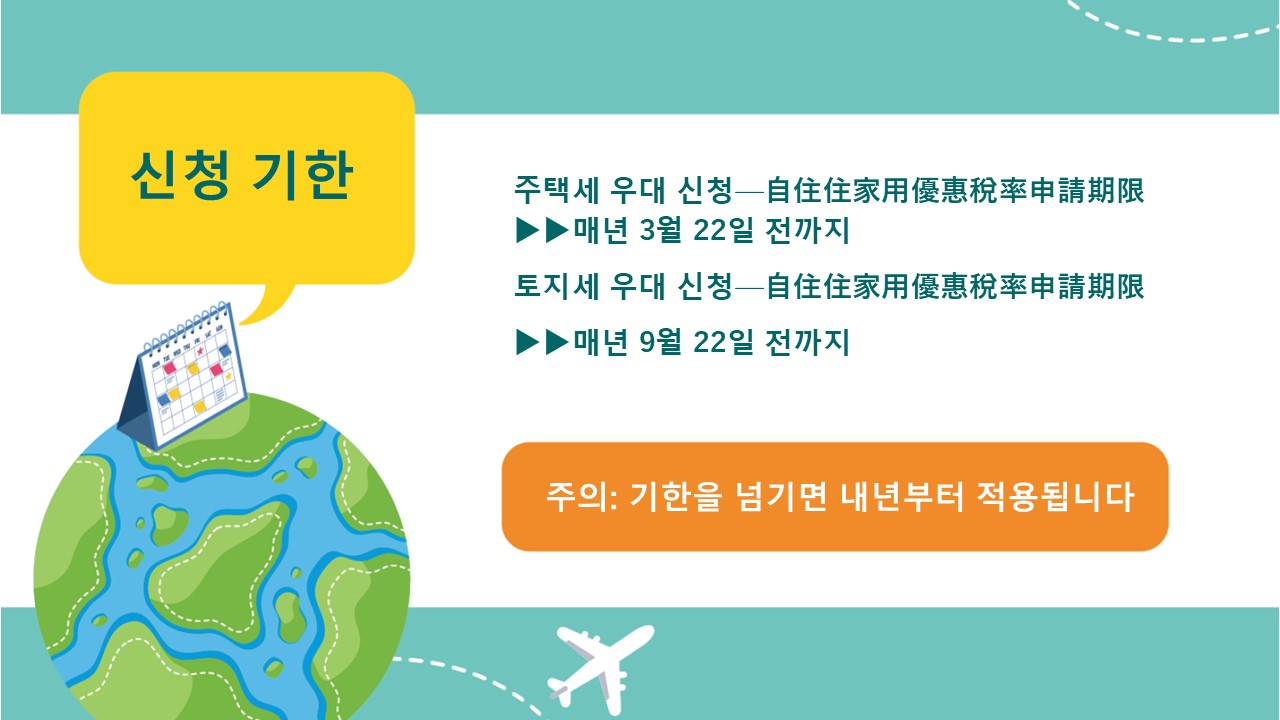 신청 기한

주택세 우대 신청—自住住家用優惠稅率申請期限
▶▶매년 3월 22일 전까지

토지세 우대 신청—自住住家用優惠稅率申請期限
▶▶매년 9월 22일 전까지

주의: 기한을 넘기면 내년부터 적용됩니다